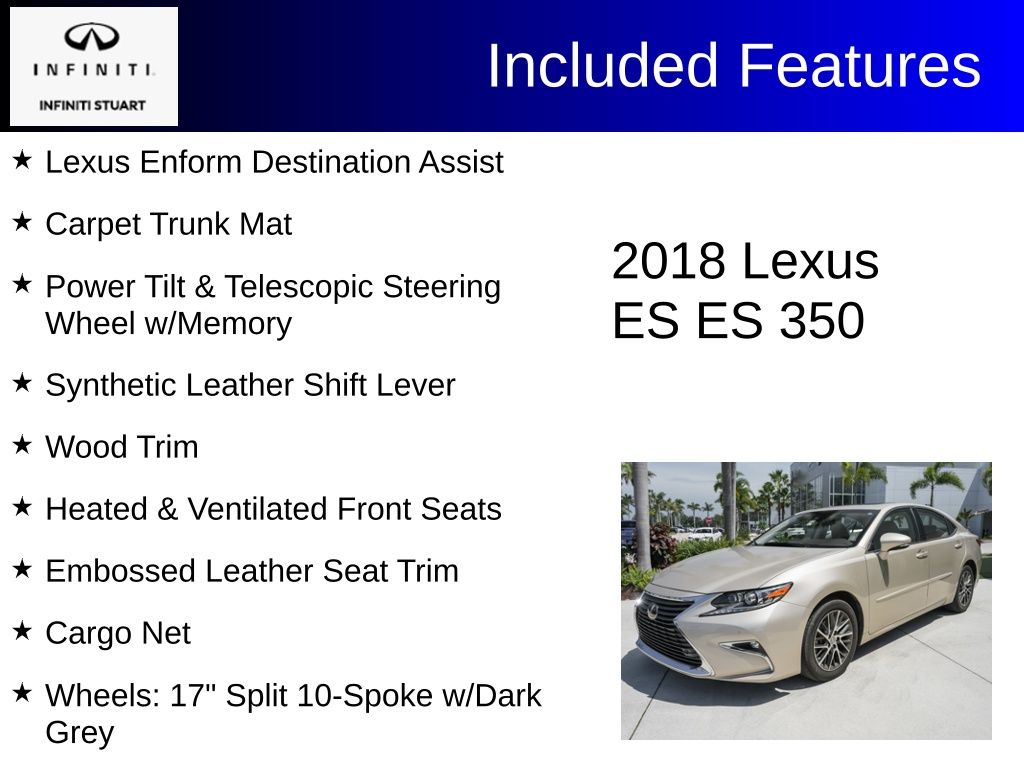 INFINITI.
INFINITI STUART

Included Features

★ Lexus Enform Destination Assist

★ Carpet Trunk Mat

★ Power Tilt & Telescopic Steering Wheel w/Memory

★ Synthetic Leather Shift Lever

★ Wood Trim

★ Heated & Ventilated Front Seats

★ Embossed Leather Seat Trim

★ Cargo Net

★ Wheels: 17" Split 10-Spoke w/Dark Grey

2018 Lexus ES ES 350